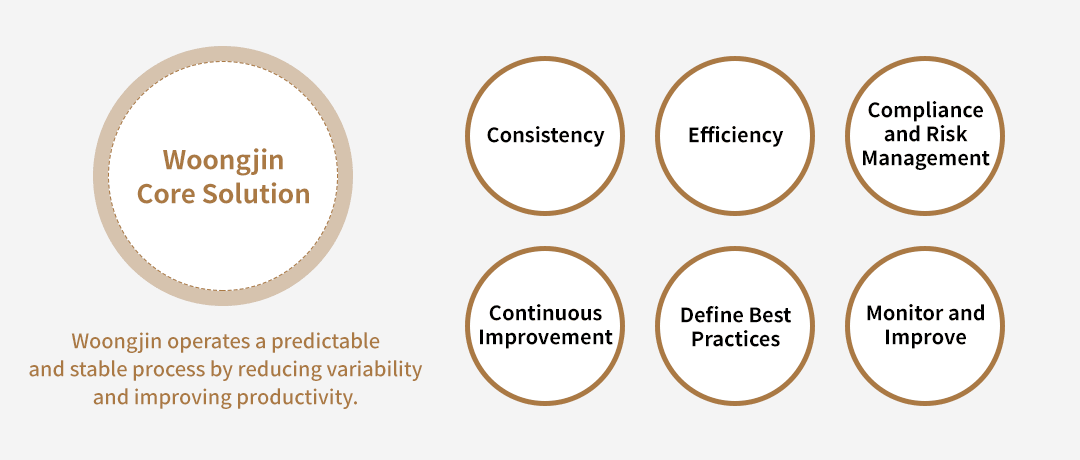 Woongjin Core Solution

Woongjin operates a predictable and stable process by reducing variability and improving productivity.

Consistency

Efficiency

Compliance and Risk Management

Continuous Improvement

Define Best Practices

Monitor and Improve